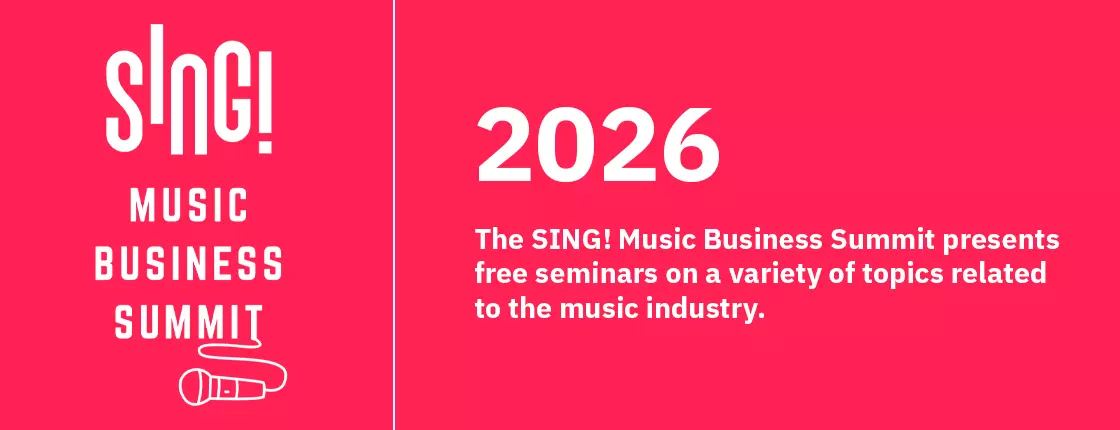 SING!
MUSIC
BUSINESS
SUMMIT

2026

The SING! Music Business Summit presents free seminars on a variety of topics related to the music industry.